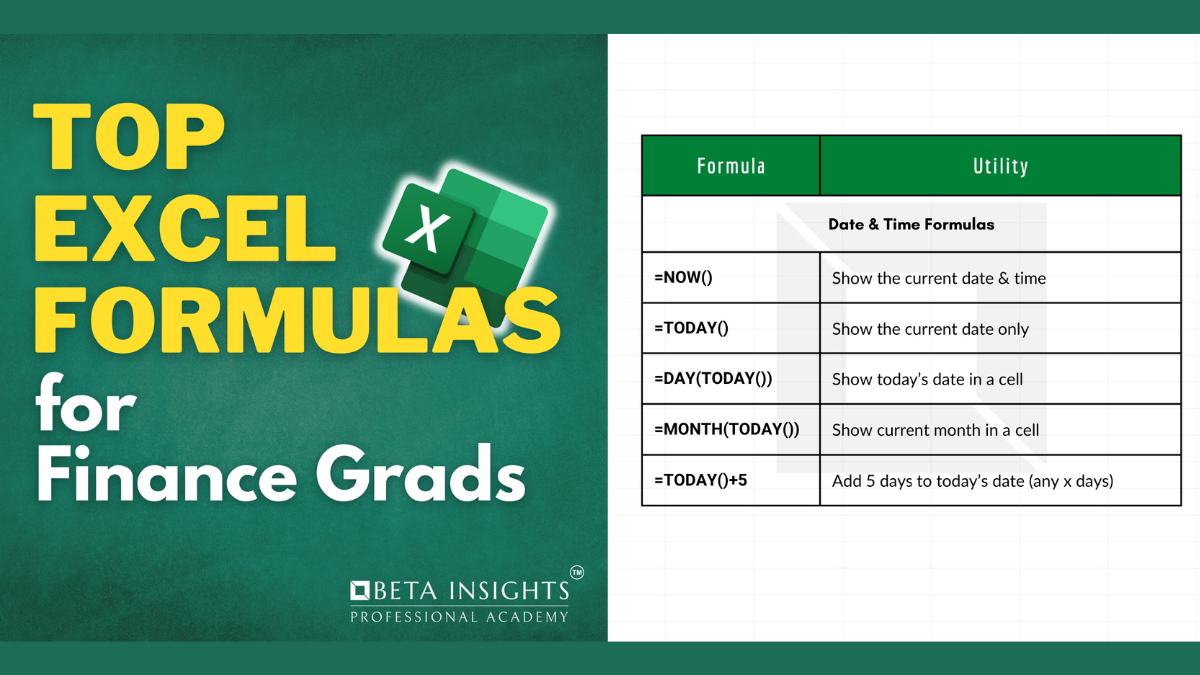 TOP EXCEL FORMULAS for Finance Grads

X

BETA INSIGHTS™
PROFESSIONAL ACADEMY

| Formula | Utility |
|---|---|
| Date & Time Formulas | |
| =NOW() | Show the current date & time |
| =TODAY() | Show the current date only |
| =DAY(TODAY()) | Show today's date in a cell |
| =MONTH(TODAY()) | Show current month in a cell |
| =TODAY()+5 | Add 5 days to today's date (any x days) |